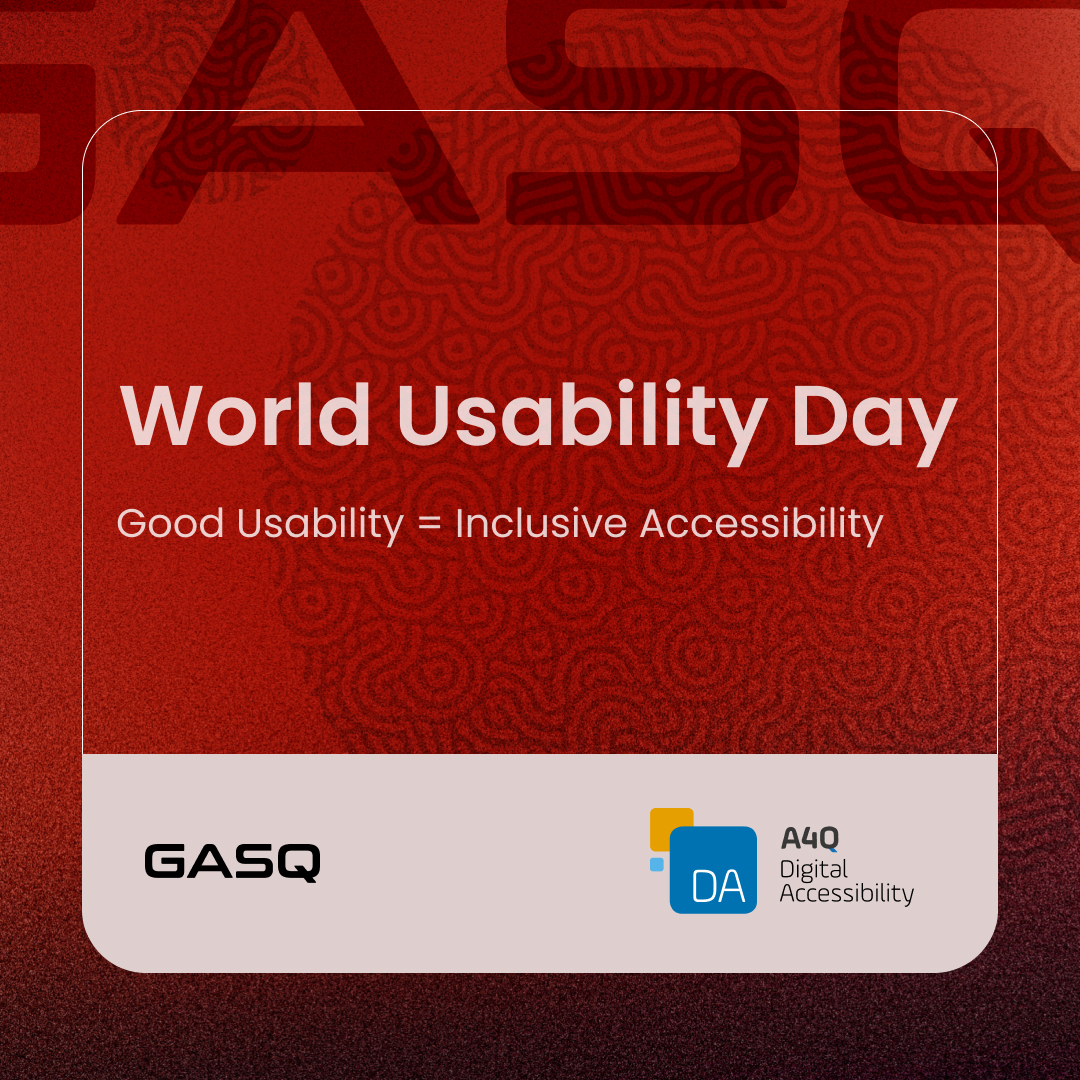 GASQ

World Usability Day

Good Usability = Inclusive Accessibility

GASQ

DA

A4Q
Digital
Accessibility